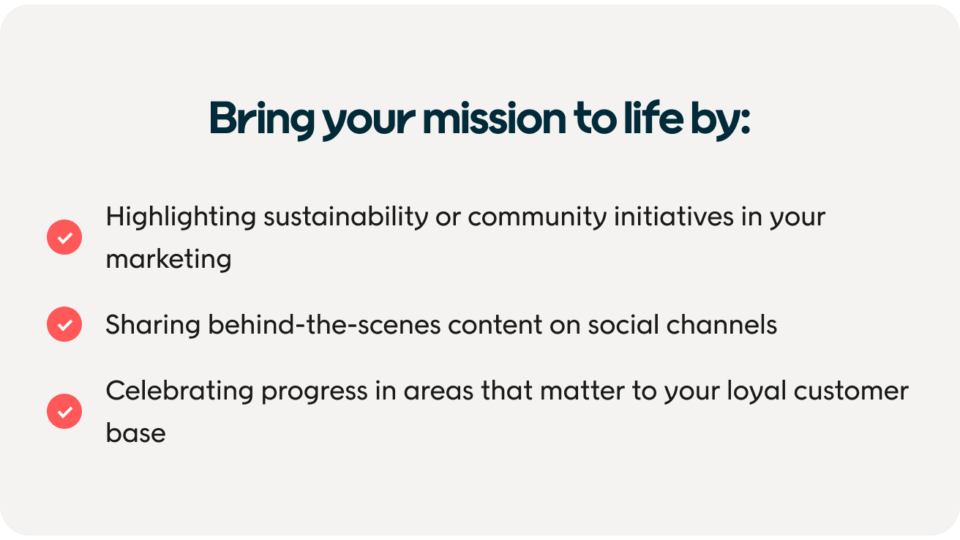 Bring your mission to life by:

Highlighting sustainability or community initiatives in your marketing

Sharing behind-the-scenes content on social channels

Celebrating progress in areas that matter to your loyal customer base